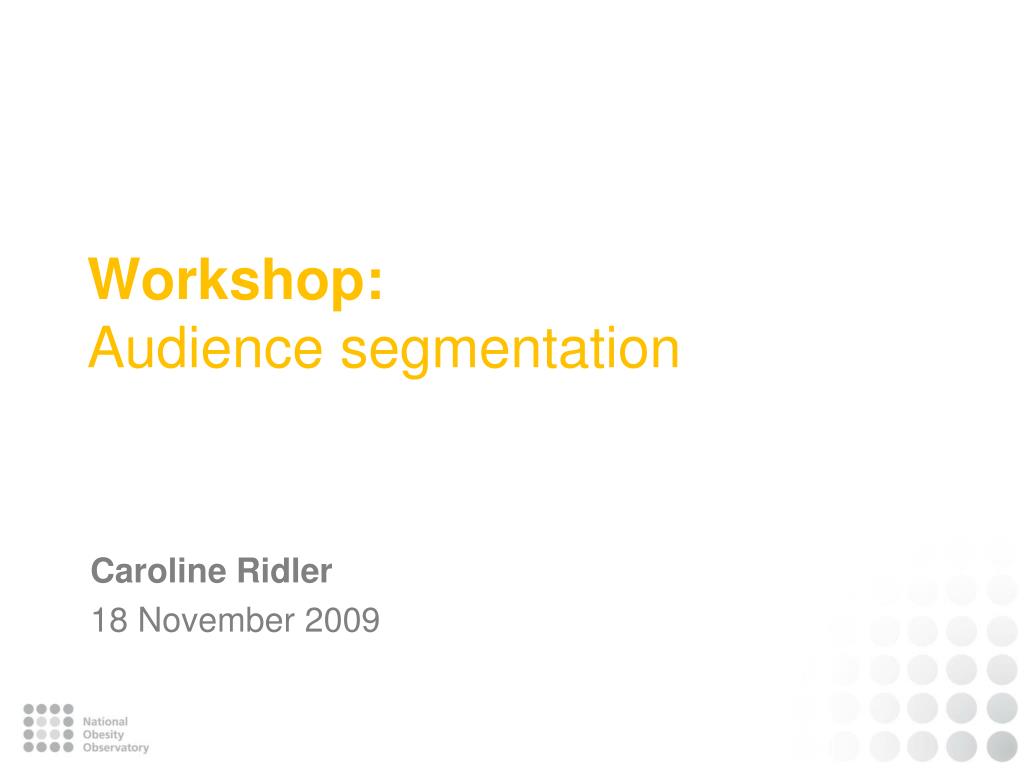 Workshop:
Audience segmentation

Caroline Ridler
18 November 2009

National Obesity Observatory